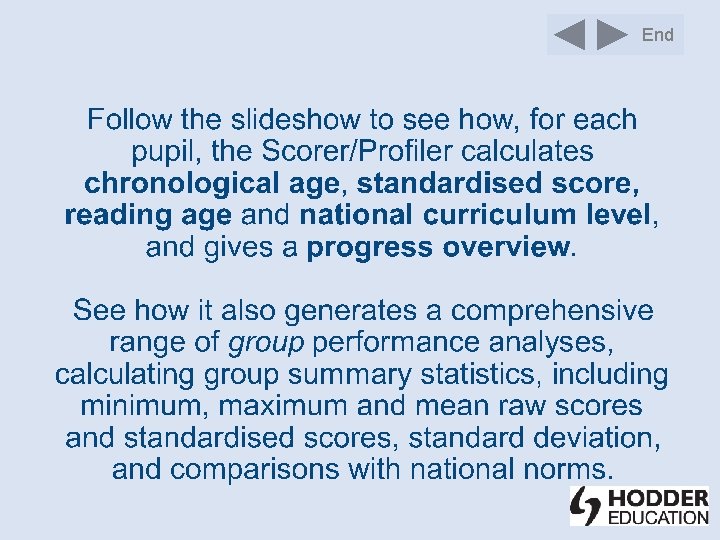 End

Follow the slideshow to see how, for each pupil, the Scorer/Profiler calculates chronological age, standardised score, reading age and national curriculum level, and gives a progress overview.

See how it also generates a comprehensive range of group performance analyses, calculating group summary statistics, including minimum, maximum and mean raw scores and standardised scores, standard deviation, and comparisons with national norms.

HODDER EDUCATION